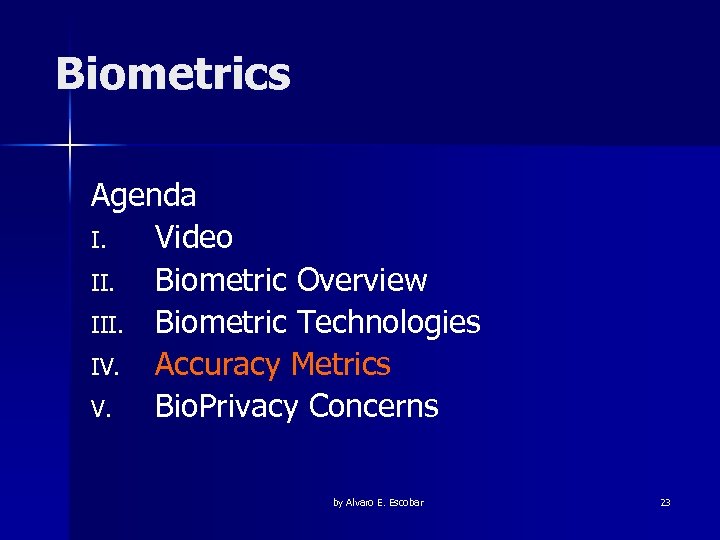 Biometrics

Agenda
I. Video
II. Biometric Overview
III. Biometric Technologies
IV. Accuracy Metrics
V. BioPrivacy Concerns

by Alvaro E. Escobar

23